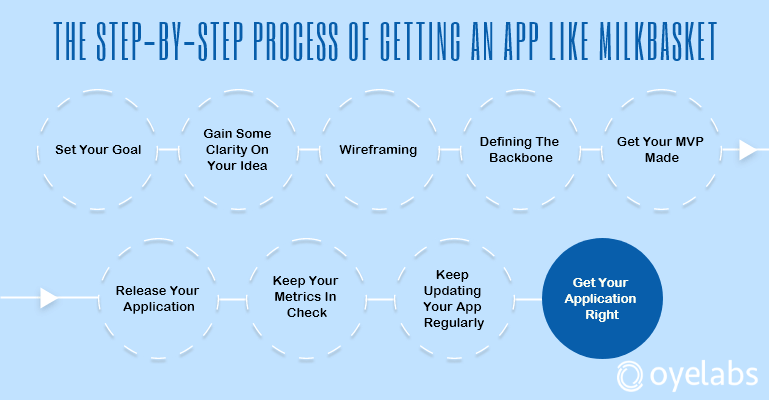 THE STEP-BY-STEP PROCESS OF GETTING AN APP LIKE MILKBASKET

Set Your Goal

Gain Some Clarity On Your Idea

Wireframing

Defining The Backbone

Get Your MVP Made

Release Your Application

Keep Your Metrics In Check

Keep Updating Your App Regularly

Get Your Application Right

oyelabs